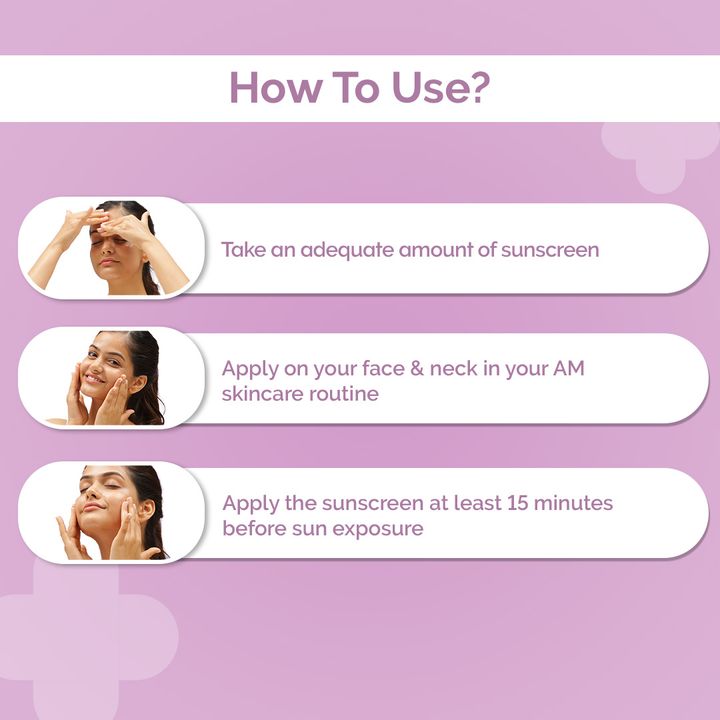 How To Use?

Take an adequate amount of sunscreen

Apply on your face & neck in your AM skincare routine

Apply the sunscreen at least 15 minutes before sun exposure